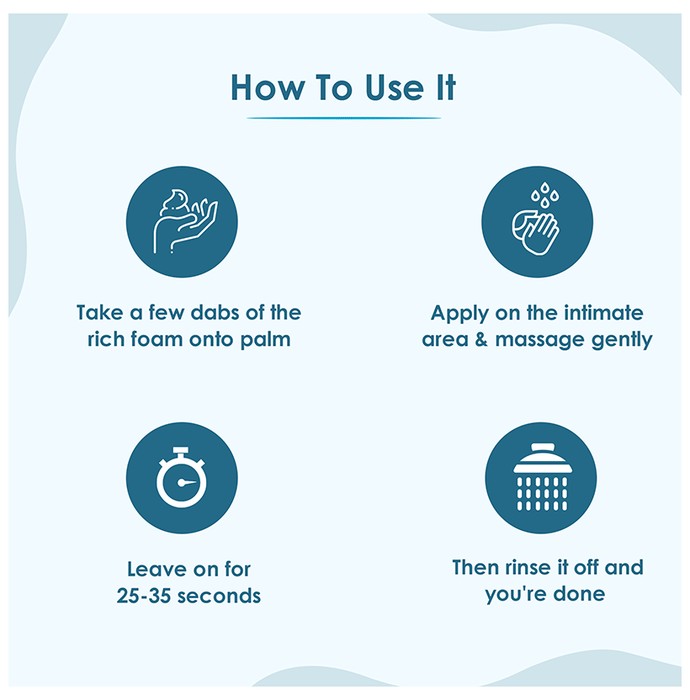 How To Use It

Take a few dabs of the rich foam onto palm

Apply on the intimate area & massage gently

Leave on for 25-35 seconds

Then rinse it off and you're done